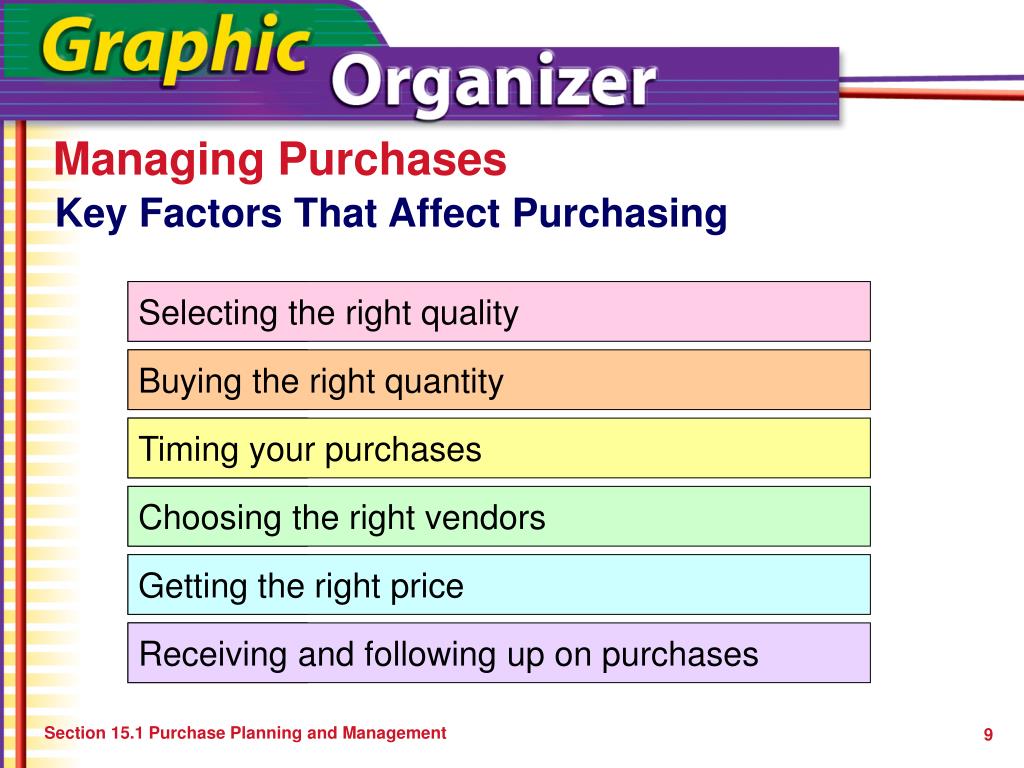 Graphic Organizer

Managing Purchases
Key Factors That Affect Purchasing

Selecting the right quality

Buying the right quantity

Timing your purchases

Choosing the right vendors

Getting the right price

Receiving and following up on purchases

Section 15.1 Purchase Planning and Management

9